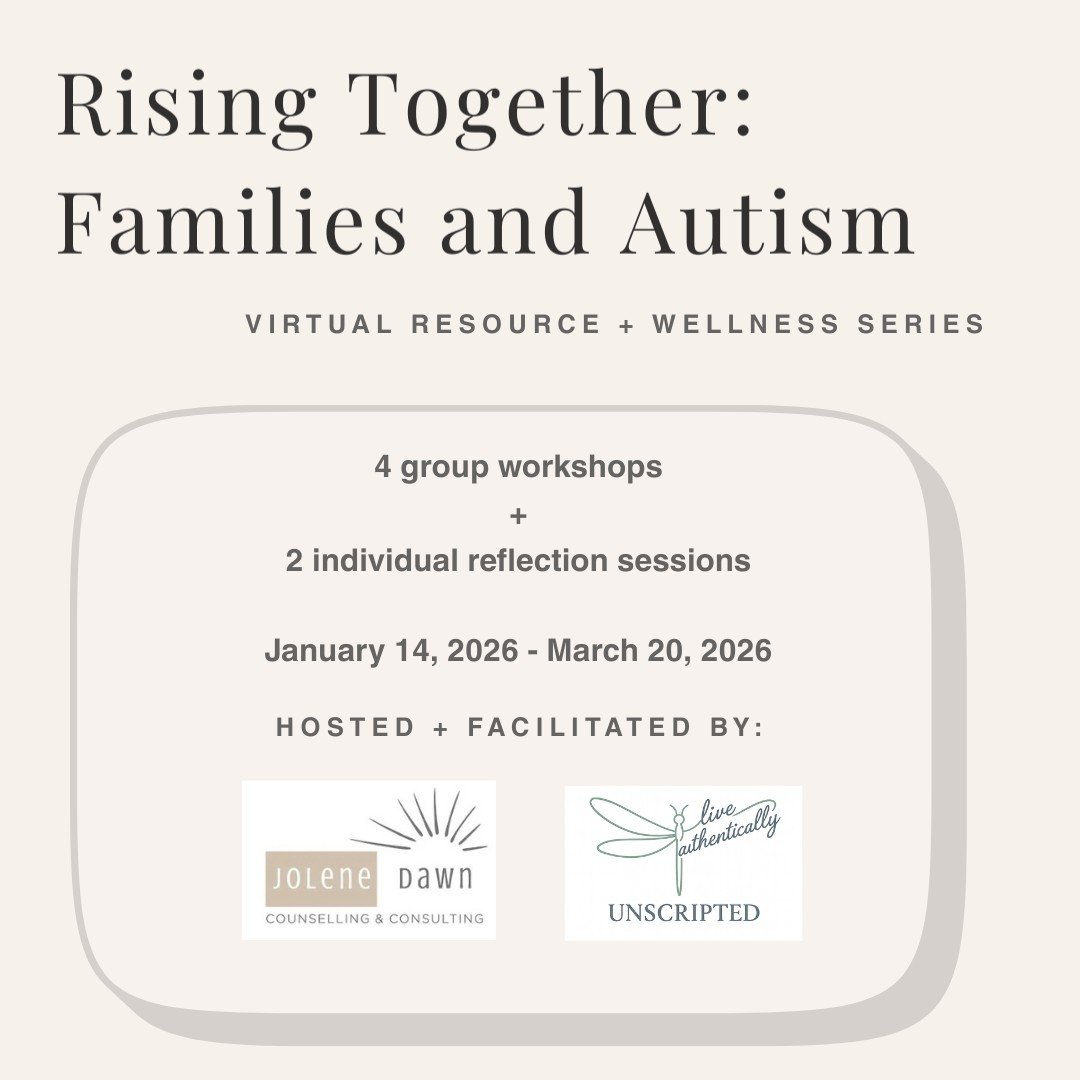 Rising Together: Families and Autism

VIRTUAL RESOURCE + WELLNESS SERIES

4 group workshops
+
2 individual reflection sessions

January 14, 2026 - March 20, 2026

HOSTED + FACILITATED BY:

JOLENE DAWN
COUNSELLING & CONSULTING

live authentically
UNSCRIPTED